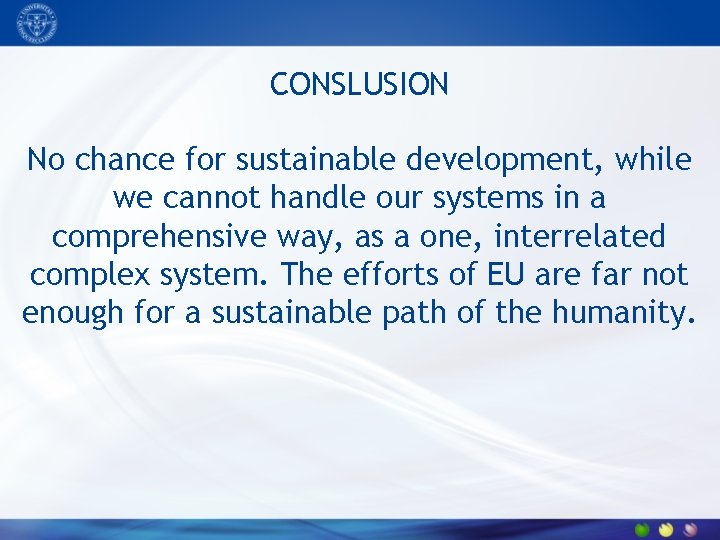 CONSLUSION

No chance for sustainable development, while we cannot handle our systems in a comprehensive way, as a one, interrelated complex system. The efforts of EU are far not enough for a sustainable path of the humanity.